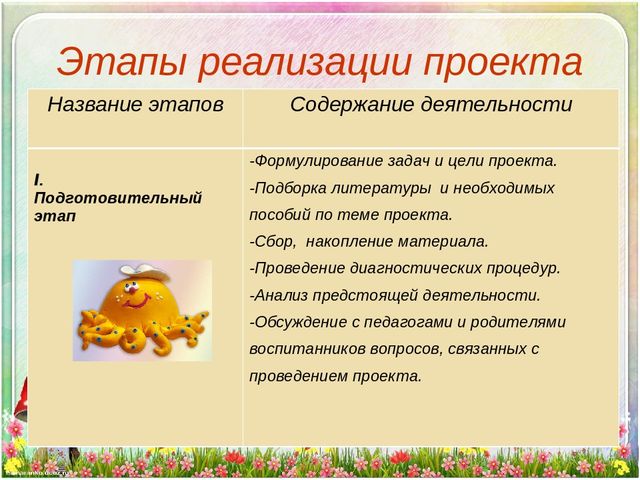 Этапы реализации проекта

| Название этапов | Содержание деятельности |
|---|---|
| I. Подготовительный этап | -Формулирование задач и цели проекта. -Подборка литературы и необходимых пособий по теме проекта. -Сбор, накопление материала. -Проведение диагностических процедур. -Анализ предстоящей деятельности. -Обсуждение с педагогами и родителями воспитанников вопросов, связанных с проведением проекта. |